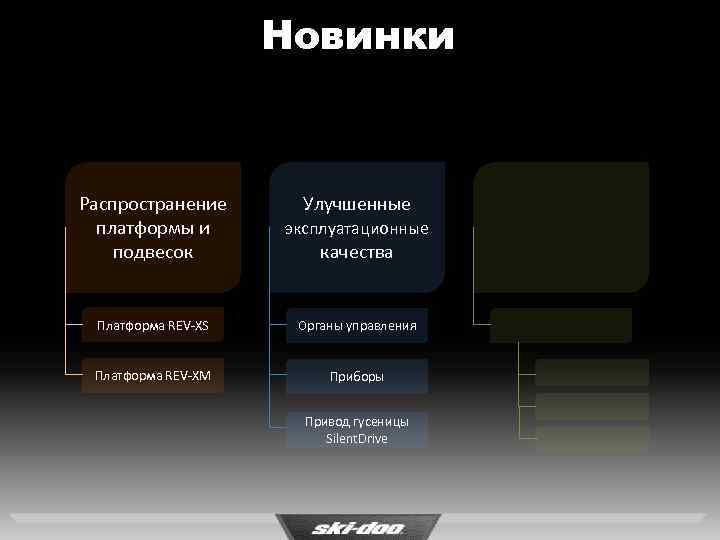 Новинки

Распространение платформы и подвесок

Платформа REV-XS

Платформа REV-XM

Улучшенные эксплуатационные качества

Органы управления

Приборы

Привод гусеницы SilentDrive

ski-doo